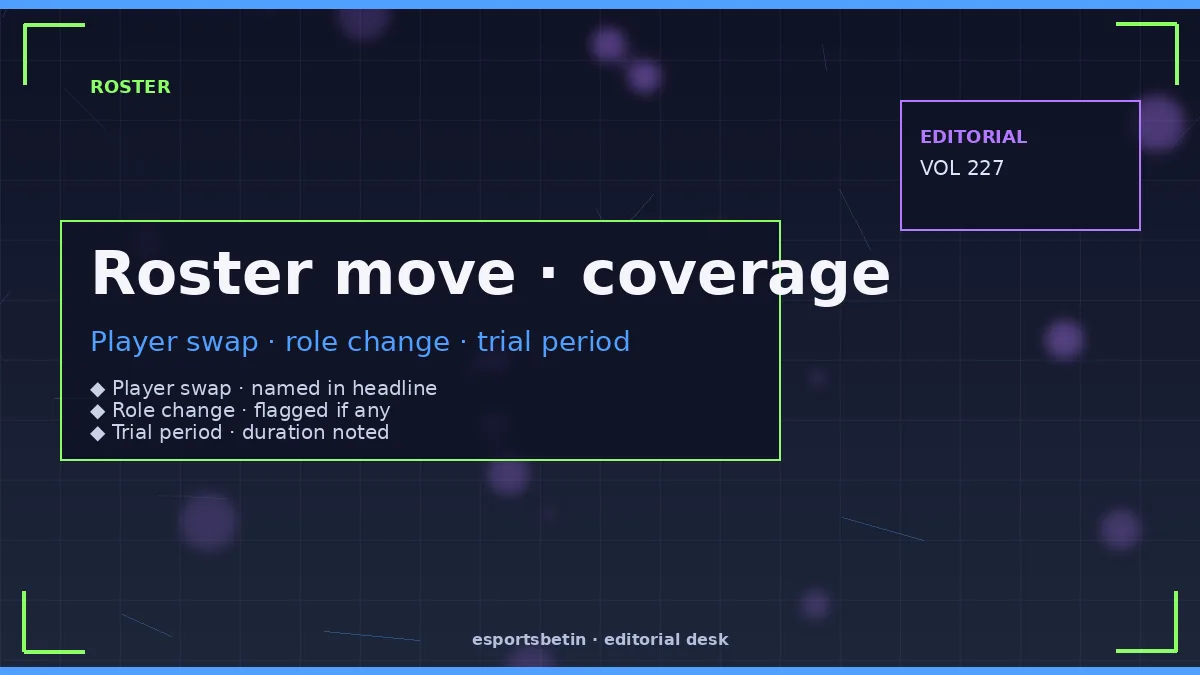 ROSTER

EDITORIAL
VOL 227

Roster move · coverage

Player swap · role change · trial period

◆ Player swap · named in headline
◆ Role change · flagged if any
◆ Trial period · duration noted

esportsbetin · editorial desk